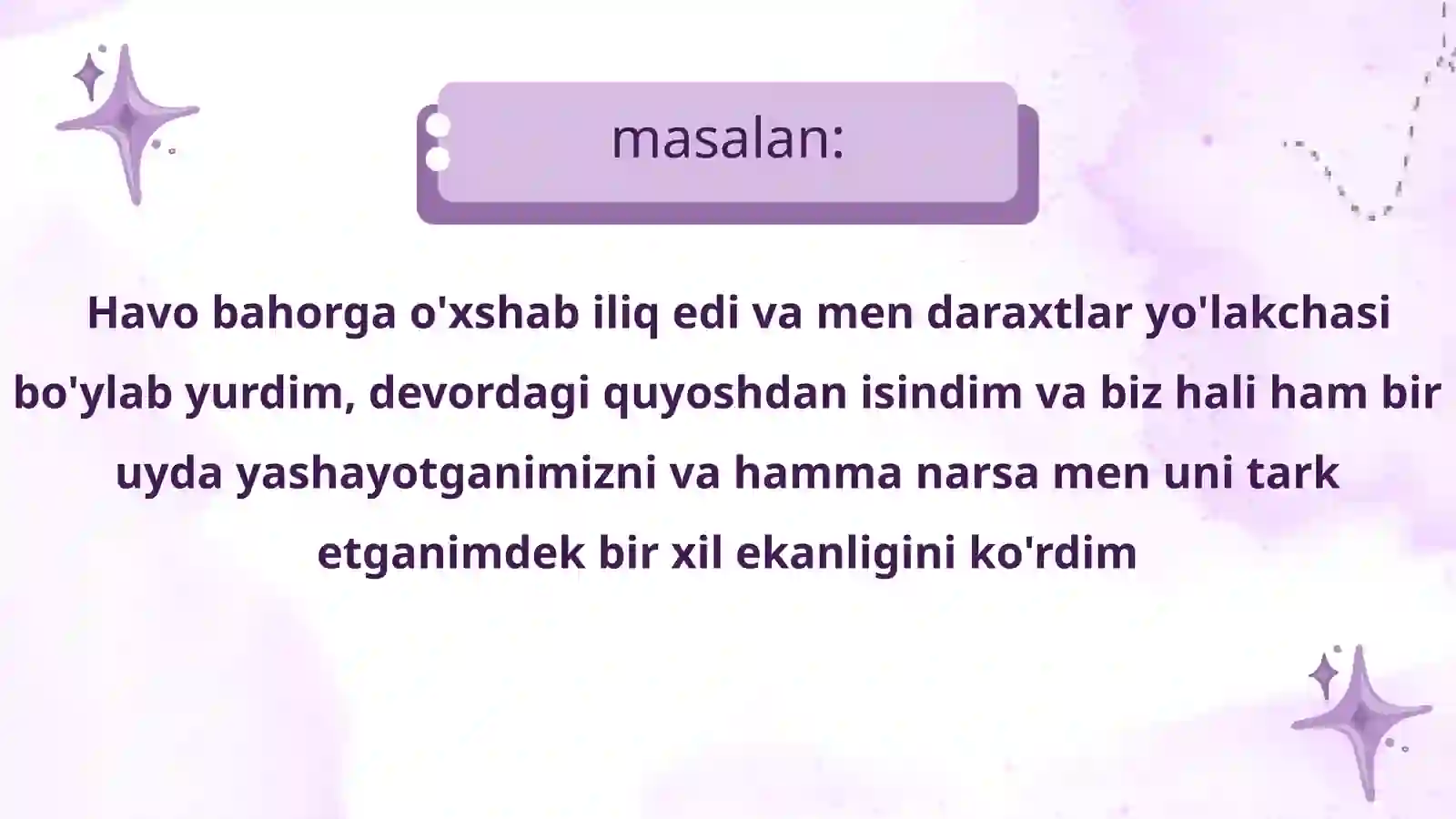 masalan:

Havo bahorga o'xshab iliq edi va men daraxtlar yo'lakchasi bo'ylab yurdim, devordagi quyoshdan isindim va biz hali ham bir uyda yashayotganimizni va hamma narsa men uni tark etganimdek bir xil ekanligini ko'rdim